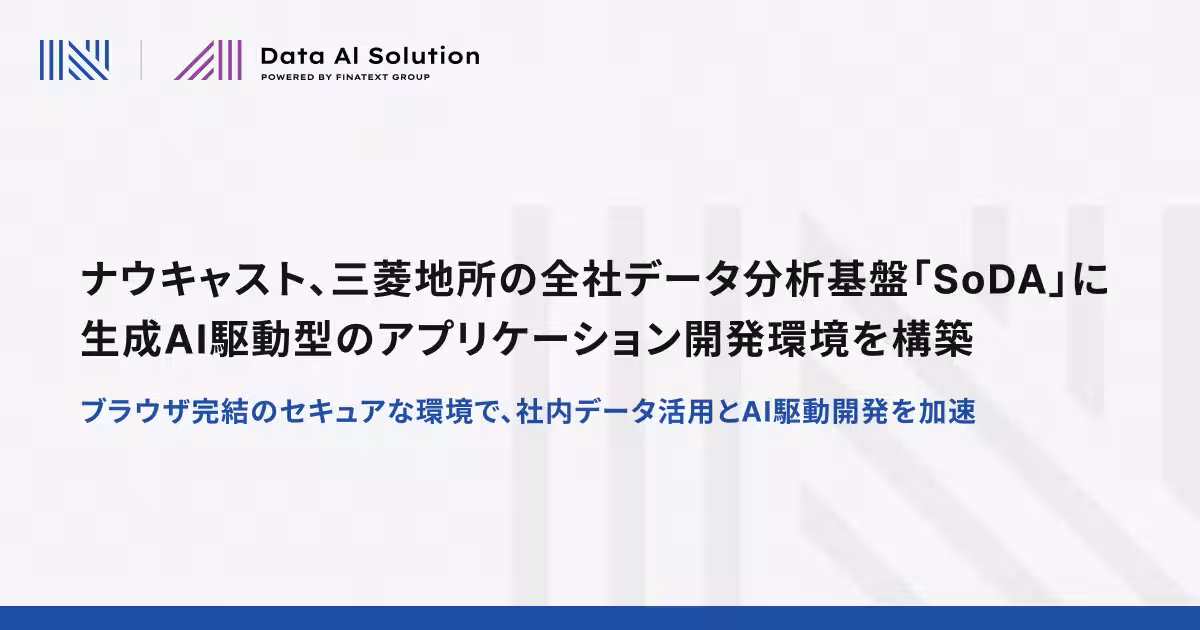 Data AI Solution
POWERED BY FINATEXT GROUP

ナウキャスト、三菱地所の全社データ分析基盤「SoDA」に生成AI駆動型のアプリケーション開発環境を構築

ブラウザ完結のセキュアな環境で、社内データ活用とAI駆動開発を加速